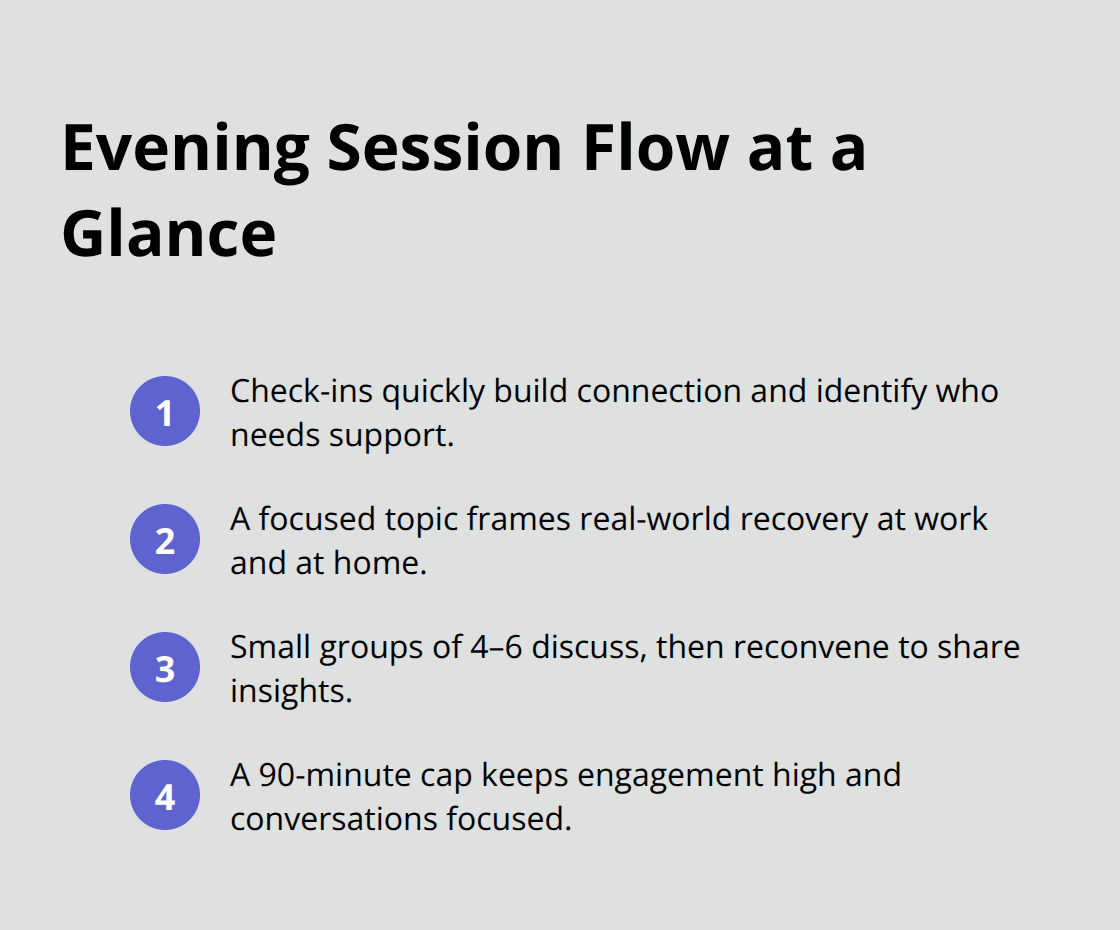 Evening Session Flow at a Glance

1 Check-ins quickly build connection and identify who needs support.

2 A focused topic frames real-world recovery at work and at home.

3 Small groups of 4–6 discuss, then reconvene to share insights.

4 A 90-minute cap keeps engagement high and conversations focused.